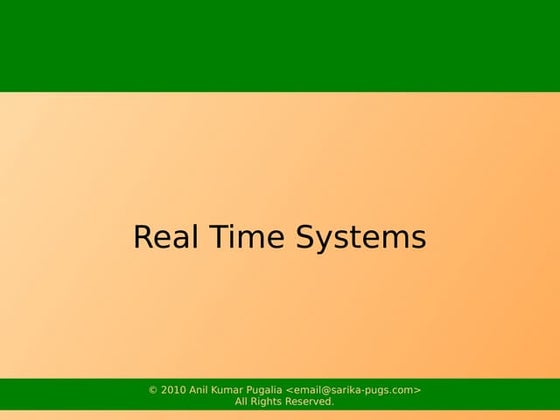 Real Time Systems

© 2010 Anil Kumar Pugalia <email@sarika-pugs.com>
All Rights Reserved.